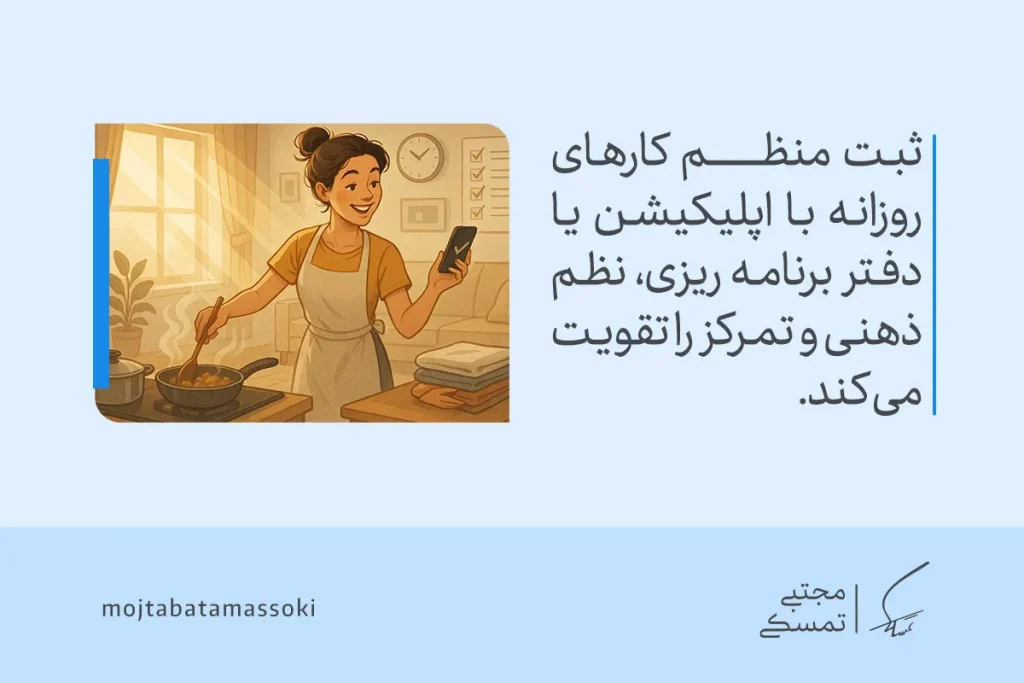 ثبت منظم کارهای روزانه با اپلیکیشن یا دفتر برنامه ریزی، نظم ذهنی و تمرکز را تقویت می‌کند.

mojtabatamassoki

مجتبی
تمسکی